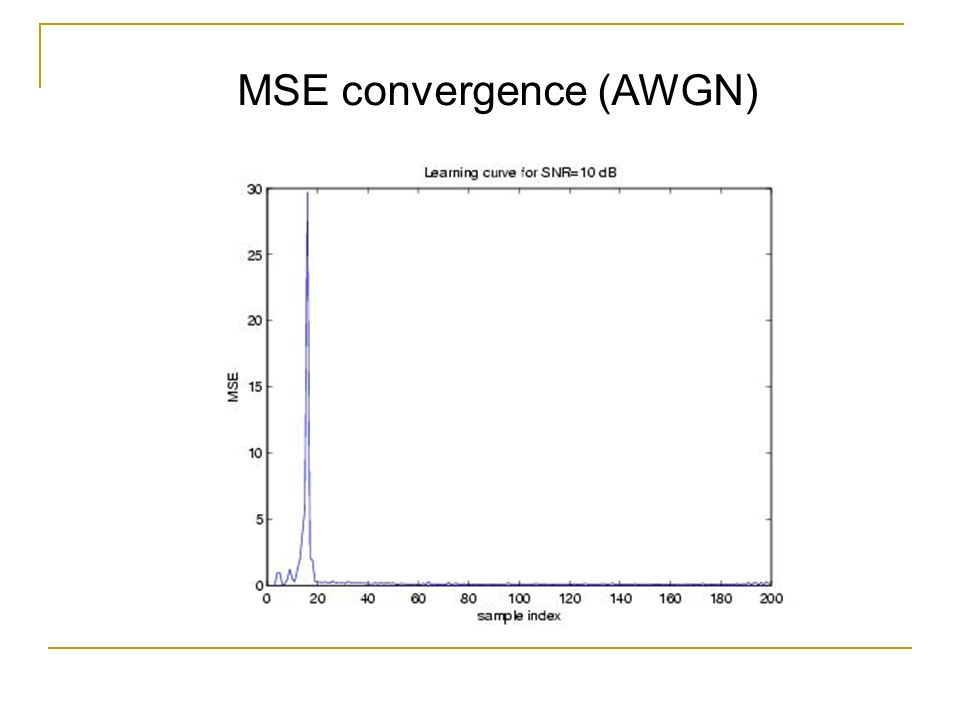 MSE convergence (AWGN)

Learning curve for SNR=10 dB

30
25
20
15
10
5
0

MSE

0 20 40 60 80 100 120 140 160 180 200

sample index